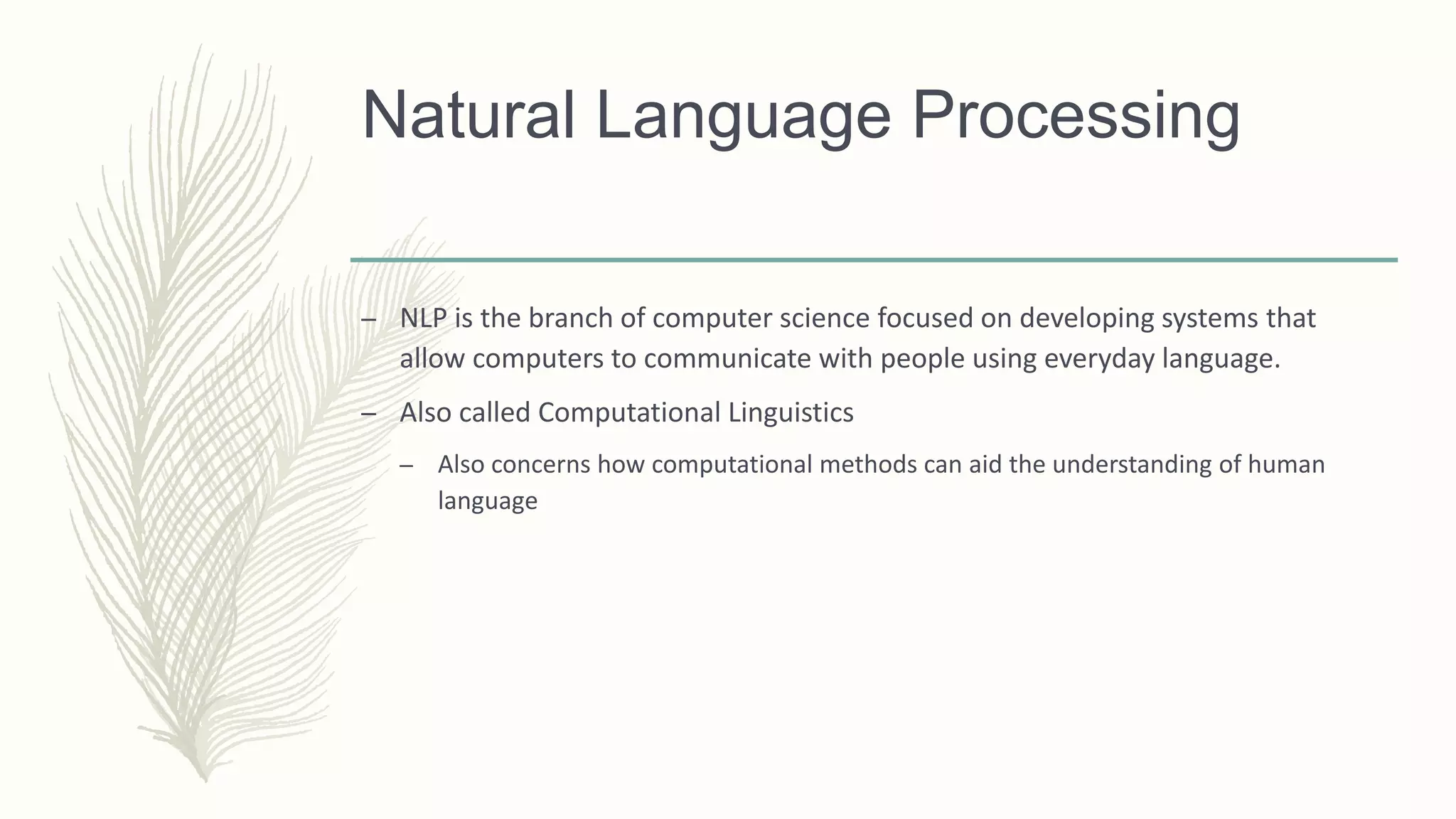 Natural Language Processing

– NLP is the branch of computer science focused on developing systems that allow computers to communicate with people using everyday language.

– Also called Computational Linguistics

– Also concerns how computational methods can aid the understanding of human language